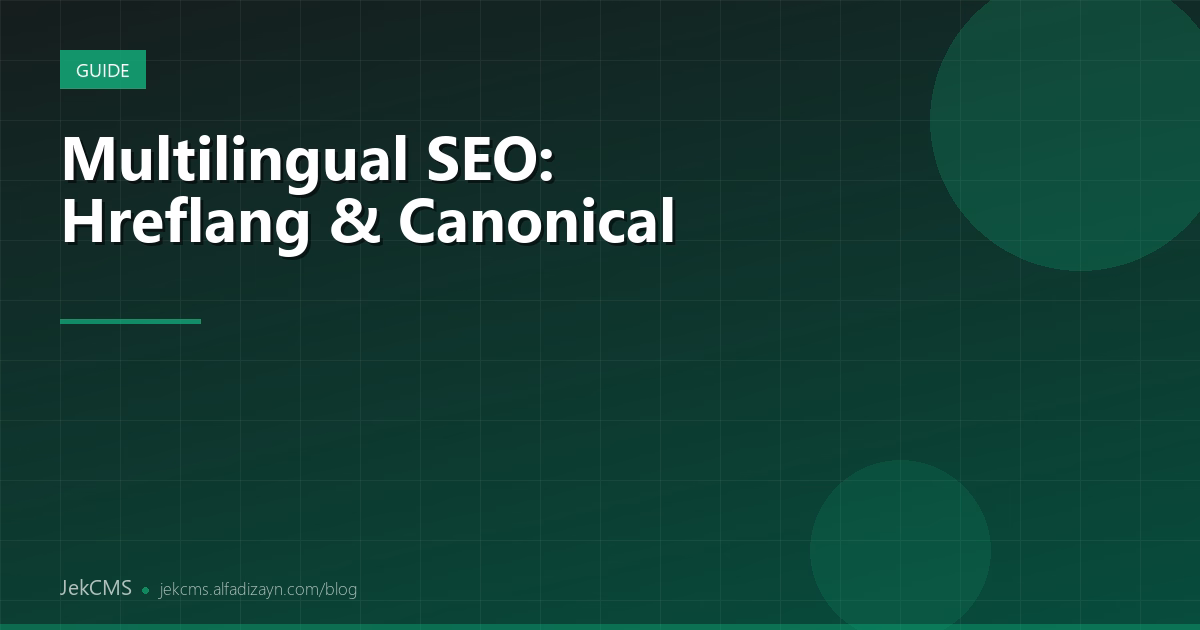 GUIDE

Multilingual SEO: Hreflang & Canonical

JekCMS • jekcms.alfadizayn.com/blog